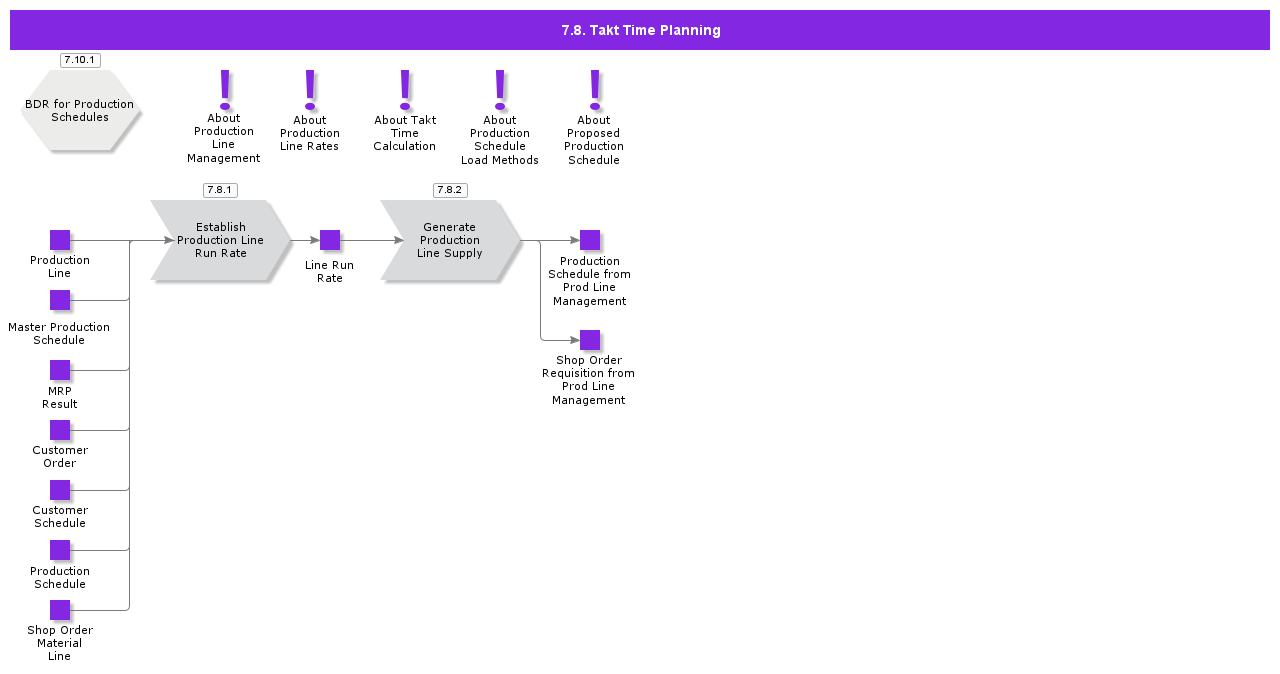 7.8. Takt Time Planning

7.10.1

BDR for Production Schedules

About Production Line Management

About Production Line Rates

About Takt Time Calculation

About Production Schedule Load Methods

About Proposed Production Schedule

7.8.1

Establish Production Line Run Rate

7.8.2

Generate Production Line Supply

Production Line

Master Production Schedule

MRP Result

Customer Order

Customer Schedule

Production Schedule

Shop Order Material Line

Line Run Rate

Production Schedule from Prod Line Management

Shop Order Requisition from Prod Line Management